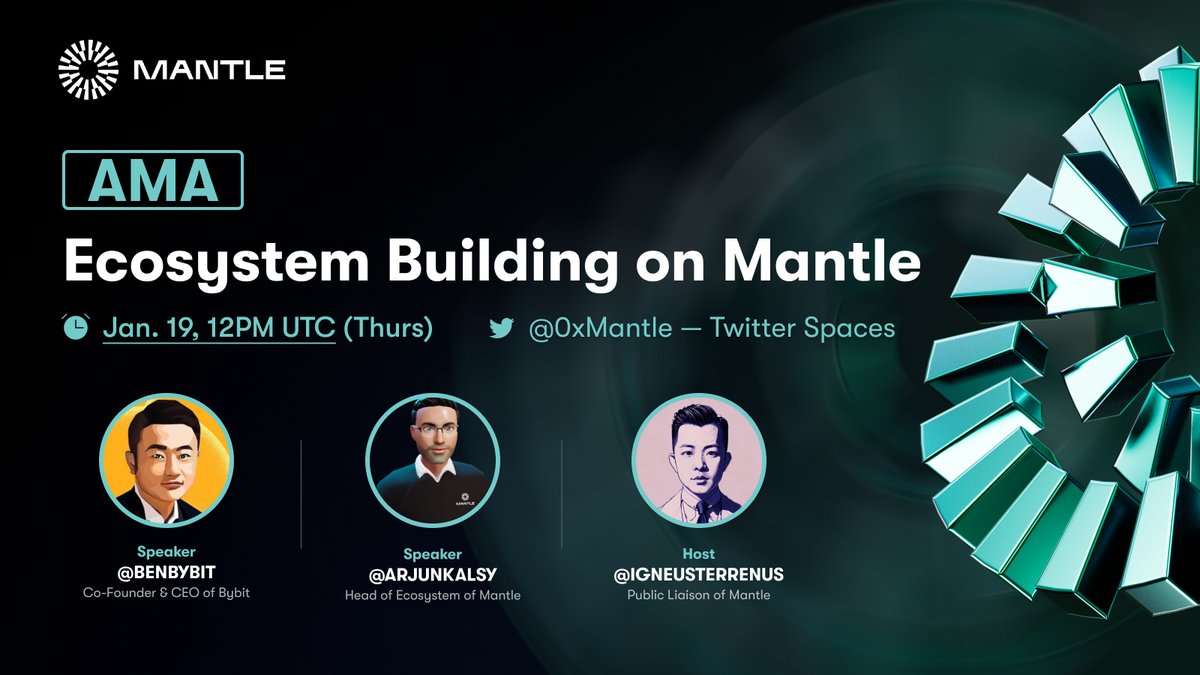 MANTLE

AMA

Ecosystem Building on Mantle

Jan. 19, 12PM UTC (Thurs)

@0xMantle — Twitter Spaces

MANTLE

Speaker
@BENBYBIT
Co-Founder & CEO of Bybit

Speaker
@ARJUNKALSY
Head of Ecosystem of Mantle

Host
@IGNEUSTERRENUS
Public Liaison of Mantle